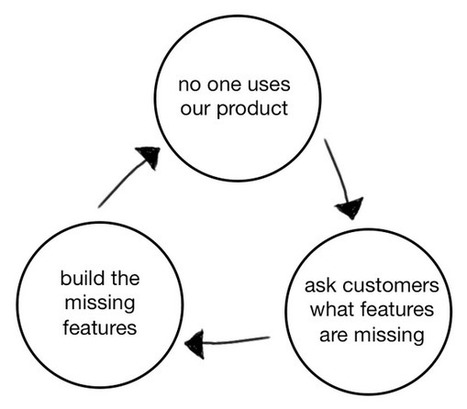 no one uses our product

ask customers what features are missing

build the missing features